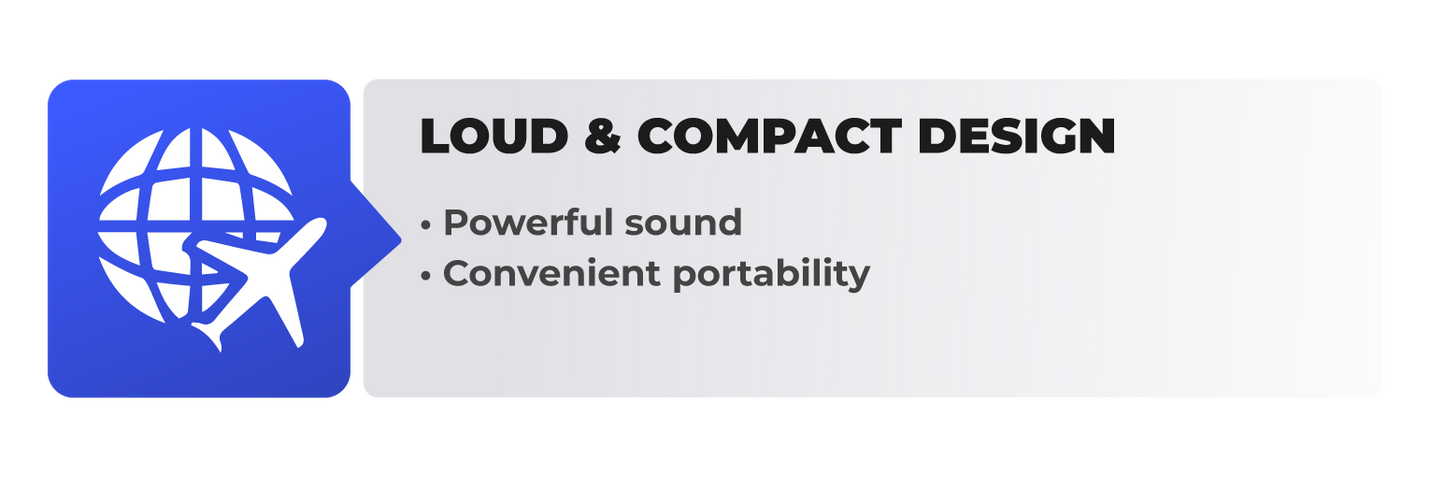 LOUD & COMPACT DESIGN

• Powerful sound
• Convenient portability